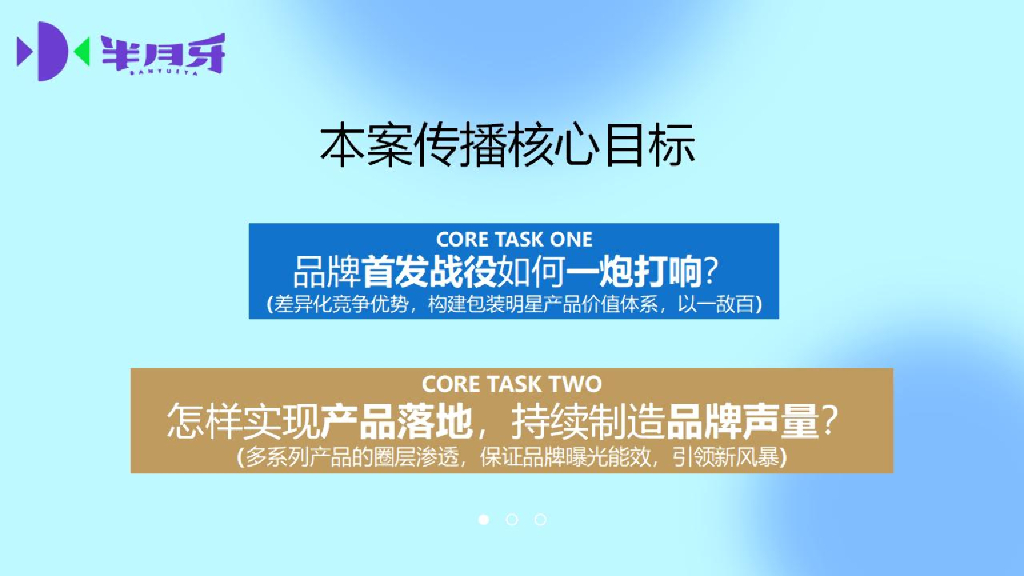 半月牙
BANYUEYA

本案传播核心目标

CORE TASK ONE
品牌首发战役如何一炮打响？
（差异化竞争优势，构建包装明星产品价值体系，以一敌百）

CORE TASK TWO
怎样实现产品落地，持续制造品牌声量？
（多系列产品的圈层渗透，保证品牌曝光能效，引领新风暴）